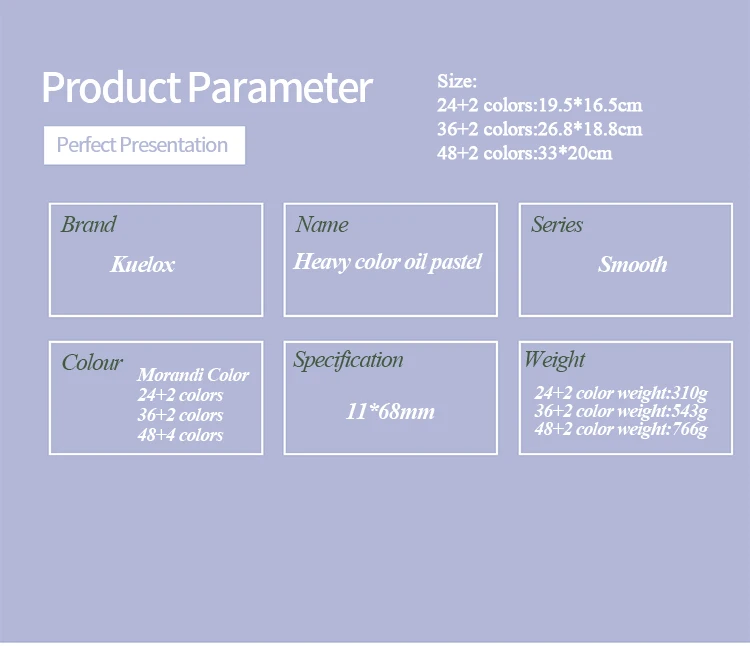 Product Parameter

Perfect Presentation

Size:
24+2 colors:19.5*16.5cm
36+2 colors:26.8*18.8cm
48+2 colors:33*20cm

Brand
Kuelox

Name
Heavy color oil pastel

Series
Smooth

Colour
Morandi Color
24+2 colors
36+2 colors
48+4 colors

Specification
11*68mm

Weight
24+2 color weight:310g
36+2 color weight:543g
48+2 color weight:766g